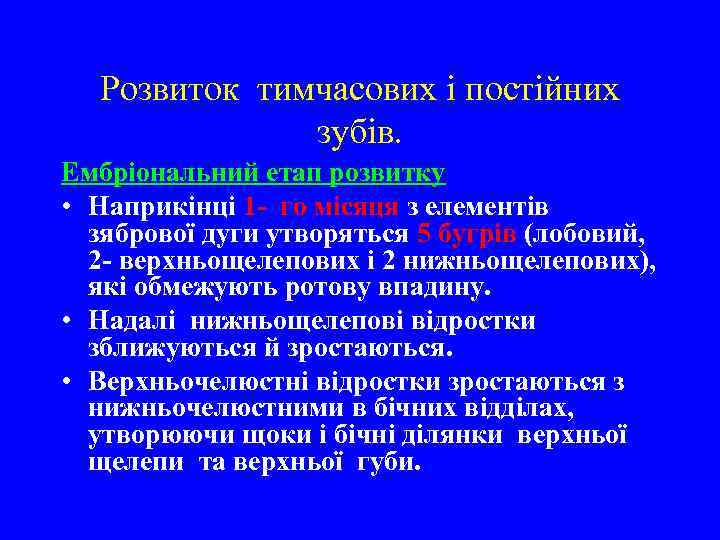 Розвиток тимчасових і постійних зубів.

Ембріональний етап розвитку

• Наприкінці 1- го місяця з елементів зябрової дуги утворяться 5 бугрів (лобовий, 2- верхньощелепових і 2 нижньощелепових), які обмежують ротову впадину.

• Надалі нижньощелепові відростки зближуються й зростаються.

• Верхньочелюстні відростки зростаються з нижньочелюстними в бічних відділах, утворюючи щоки і бічні ділянки верхньої щелепи та верхньої губи.